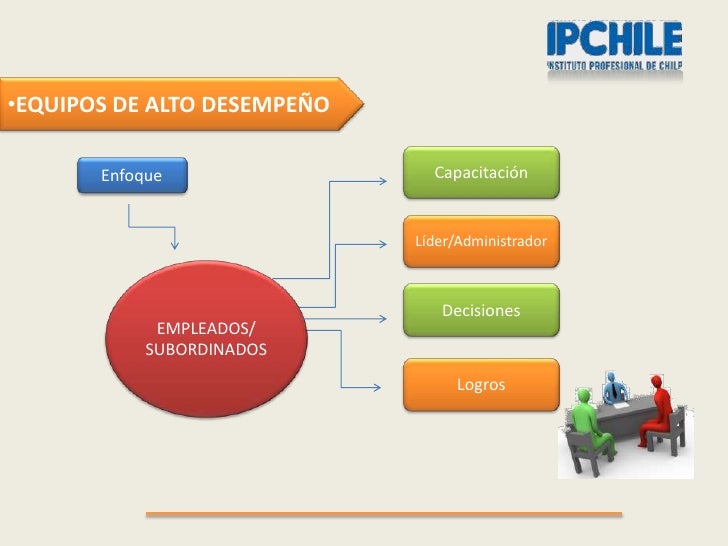 IPCHILE
INSTITUTO PROFESIONAL DE CHILE

•EQUIPOS DE ALTO DESEMPEÑO

Enfoque

EMPLEADOS/ SUBORDINADOS

Capacitación

Líder/Administrador

Decisiones

Logros